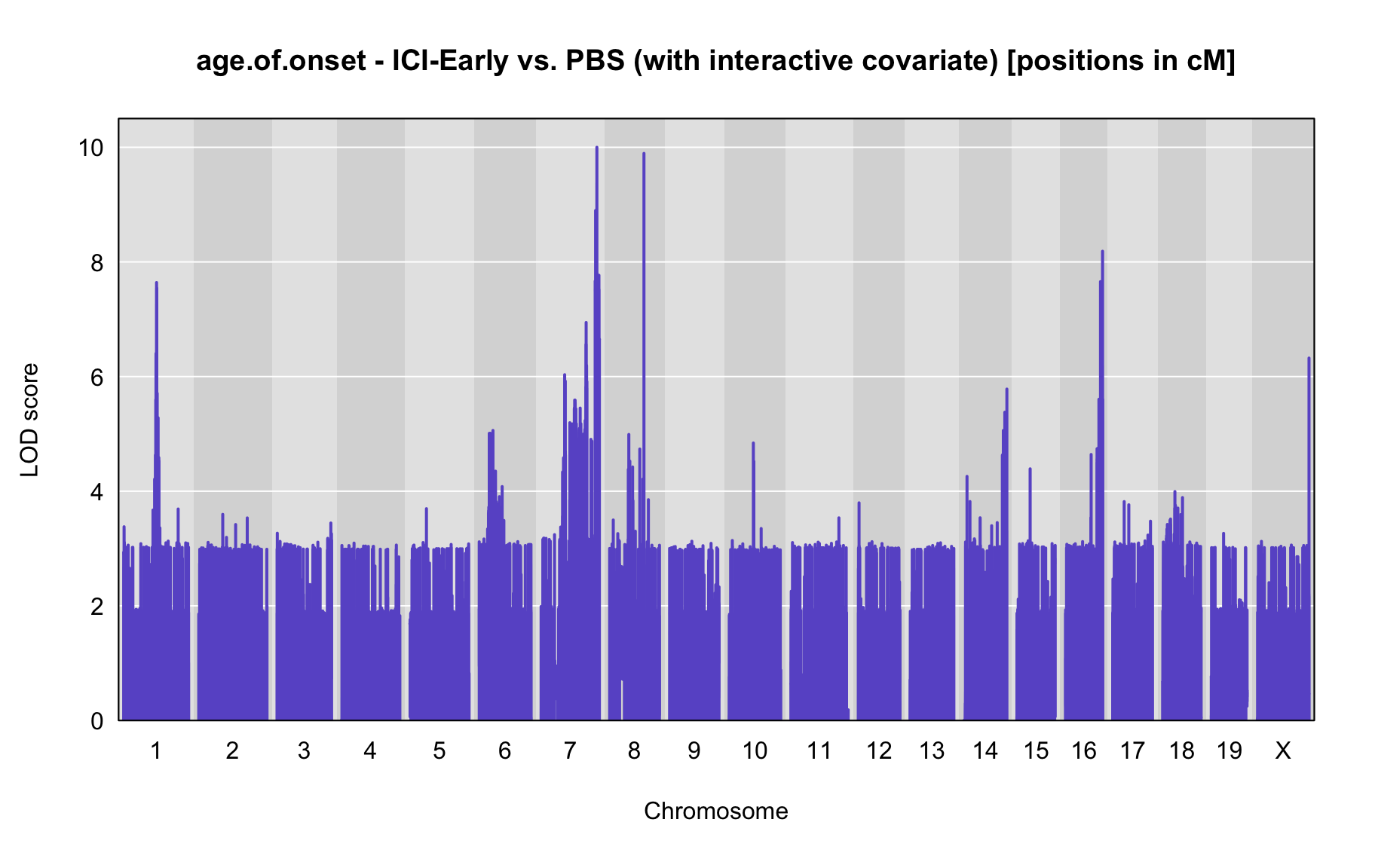 age.of.onset - ICI-Early vs. PBS (with interactive covariate) [positions in cM]

LOD score

10
8
6
4
2
0

1 2 3 4 5 6 7 8 9 10 11 12 13 14 15 16 17 18 19 X

Chromosome